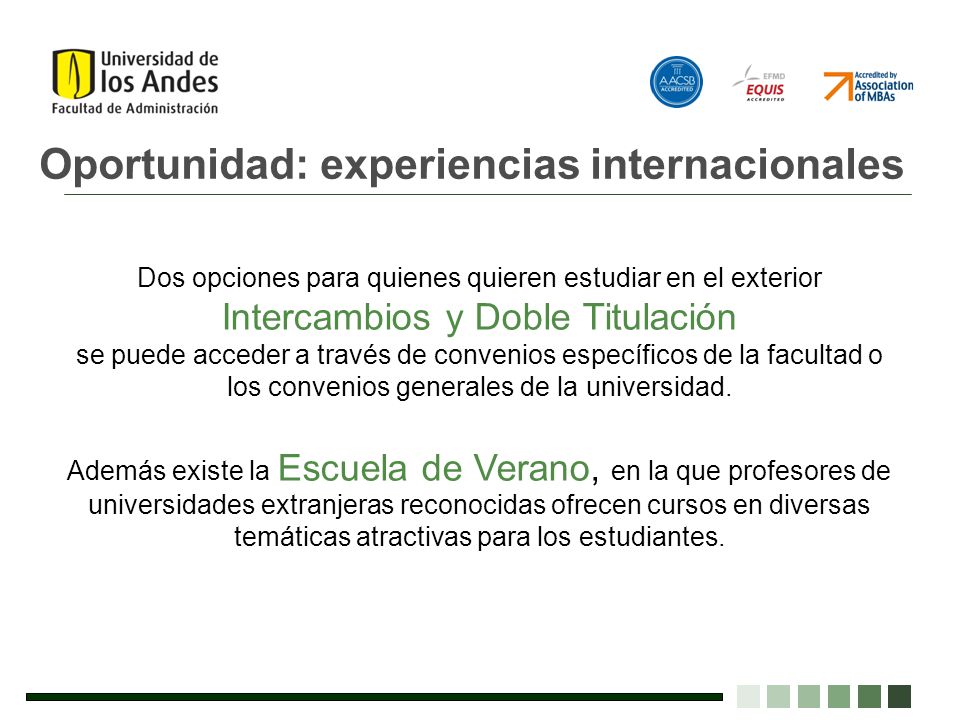 Universidad de los Andes
Facultad de Administración

AACSB ACCREDITED

EFMD EQUIS ACCREDITED

Accredited by Association of MBAs

Oportunidad: experiencias internacionales

Dos opciones para quienes quieren estudiar en el exterior
Intercambios y Doble Titulación
se puede acceder a través de convenios específicos de la facultad o los convenios generales de la universidad.

Además existe la Escuela de Verano, en la que profesores de universidades extranjeras reconocidas ofrecen cursos en diversas temáticas atractivas para los estudiantes.